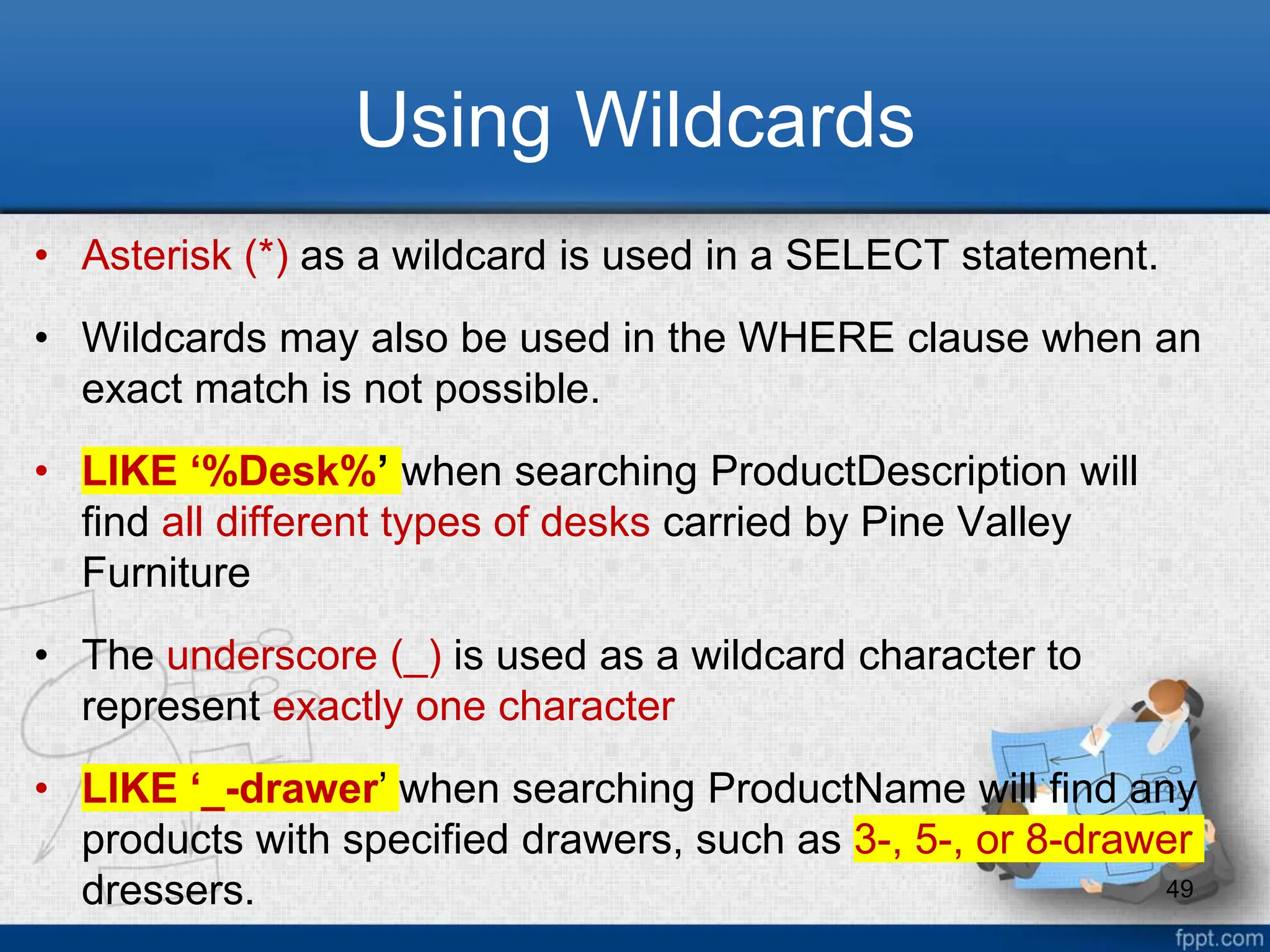 Using Wildcards

• Asterisk (*) as a wildcard is used in a SELECT statement.

• Wildcards may also be used in the WHERE clause when an exact match is not possible.

• LIKE ‘%Desk%’ when searching ProductDescription will find all different types of desks carried by Pine Valley Furniture

• The underscore (_) is used as a wildcard character to represent exactly one character

• LIKE ‘_-drawer’ when searching ProductName will find any products with specified drawers, such as 3-, 5-, or 8-drawer dressers.

49

fppt.com